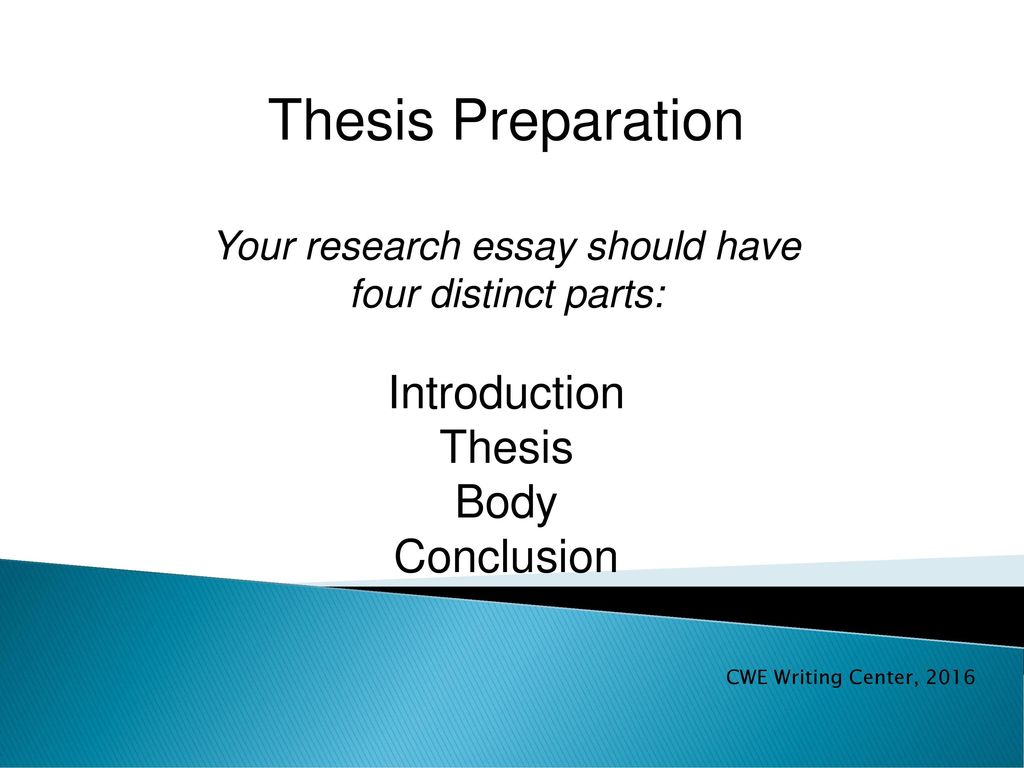 Thesis Preparation

Your research essay should have four distinct parts:

Introduction
Thesis
Body
Conclusion

CWE Writing Center, 2016